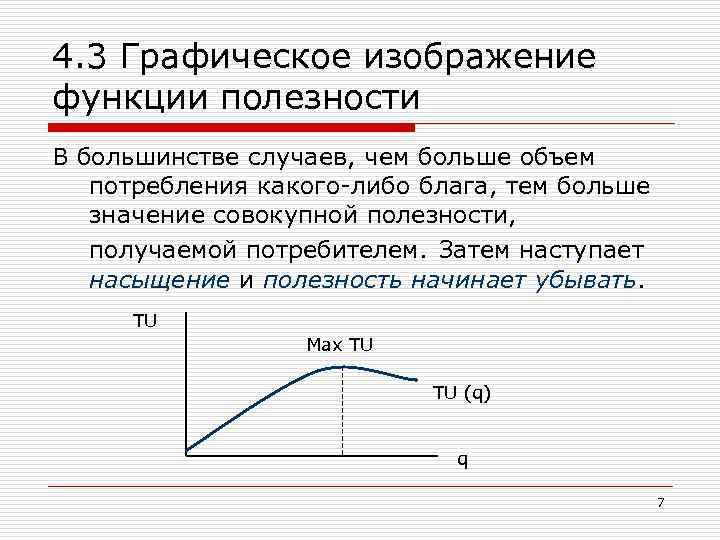 4.3 Графическое изображение функции полезности

В большинстве случаев, чем больше объем потребления какого-либо блага, тем больше значение совокупной полезности, получаемой потребителем. Затем наступает насыщение и полезность начинает убывать.

TU

Max TU

TU (q)

q

7